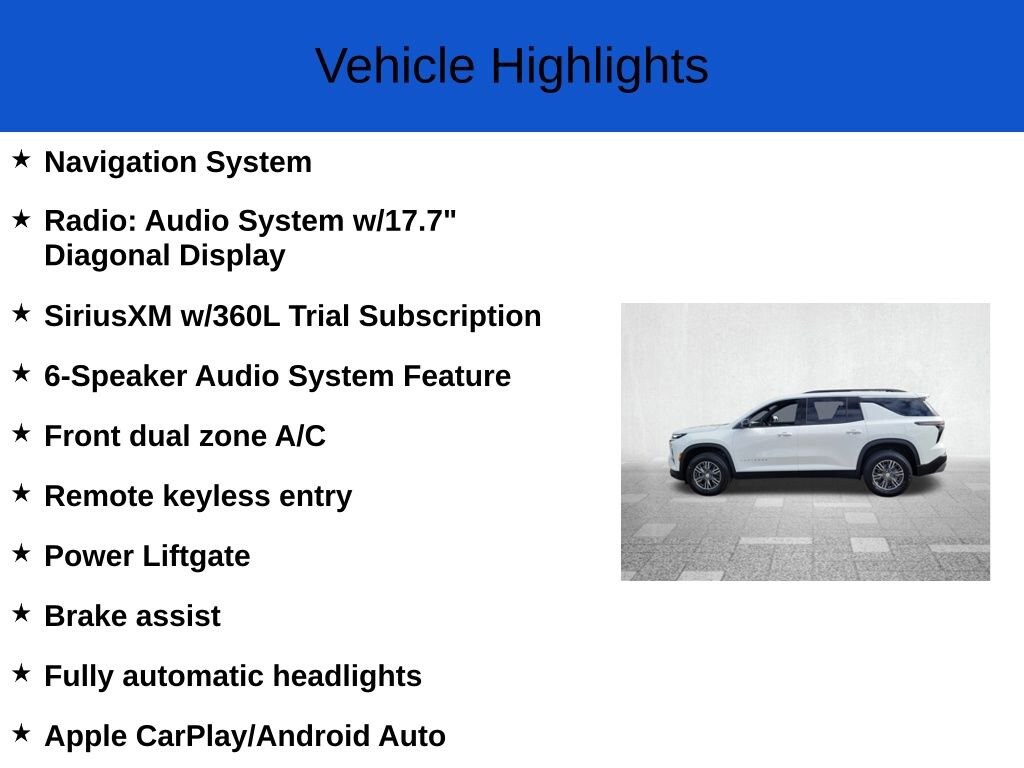 Vehicle Highlights

★ Navigation System

★ Radio: Audio System w/17.7" Diagonal Display

★ SiriusXM w/360L Trial Subscription

★ 6-Speaker Audio System Feature

★ Front dual zone A/C

★ Remote keyless entry

★ Power Liftgate

★ Brake assist

★ Fully automatic headlights

★ Apple CarPlay/Android Auto